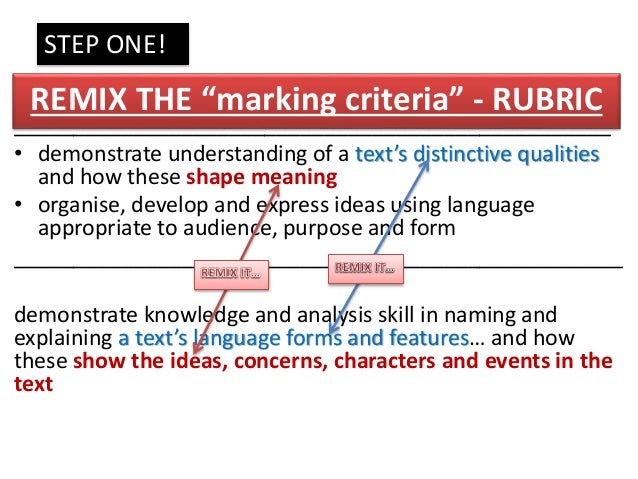 STEP ONE!

REMIX THE “marking criteria” - RUBRIC

• demonstrate understanding of a text’s distinctive qualities and how these shape meaning
• organise, develop and express ideas using language appropriate to audience, purpose and form

REMIX IT…

REMIX IT…

demonstrate knowledge and analysis skill in naming and explaining a text’s language forms and features… and how these show the ideas, concerns, characters and events in the text